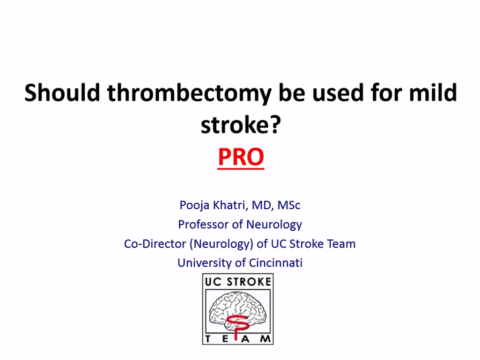 Should thrombectomy be used for mild stroke?

PRO

Pooja Khatri, MD, MSc
Professor of Neurology
Co-Director (Neurology) of UC Stroke Team
University of Cincinnati

UC STROKE
TEAM